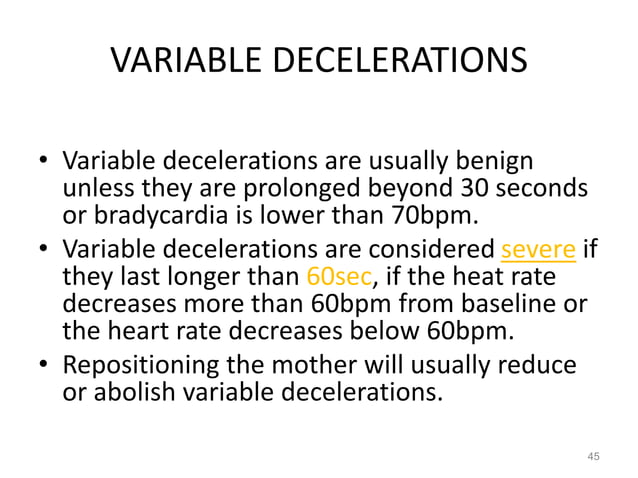 VARIABLE DECELERATIONS

• Variable decelerations are usually benign unless they are prolonged beyond 30 seconds or bradycardia is lower than 70bpm.
• Variable decelerations are considered severe if they last longer than 60sec, if the heat rate decreases more than 60bpm from baseline or the heart rate decreases below 60bpm.
• Repositioning the mother will usually reduce or abolish variable decelerations.

45